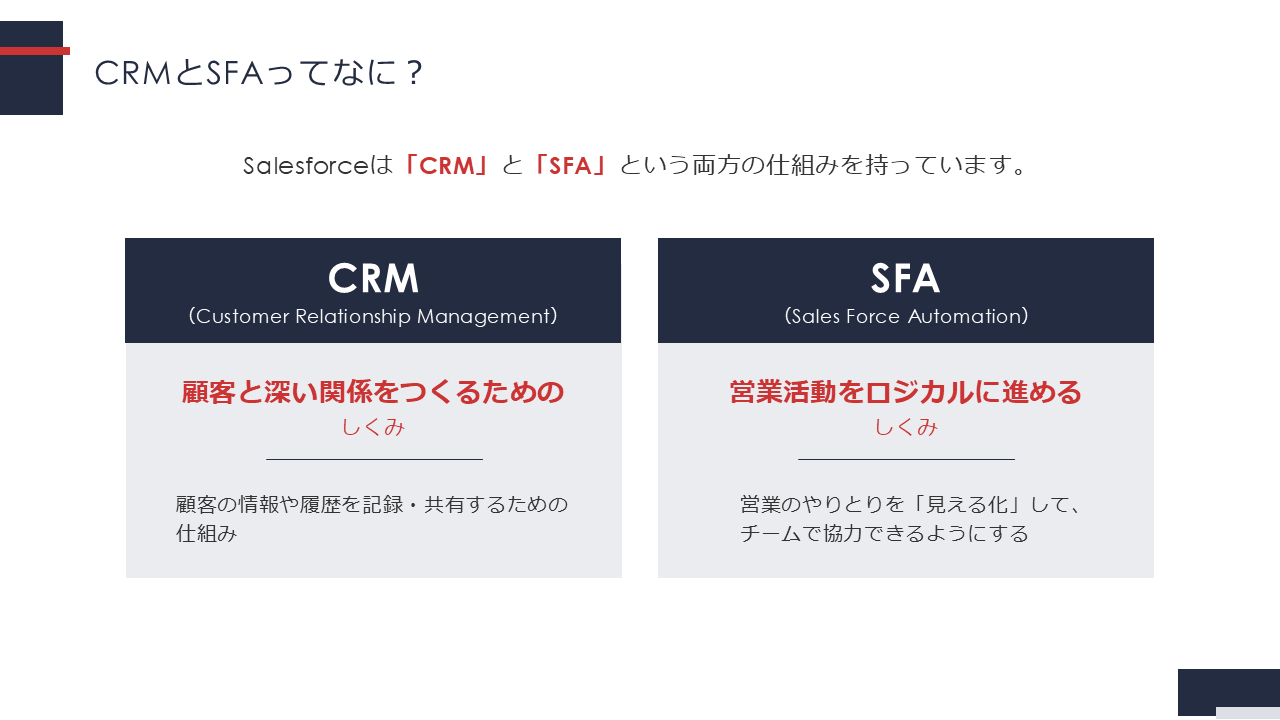 CRMとSFAってなに？

Salesforceは「CRM」と「SFA」という両方の仕組みを持っています。

CRM
(Customer Relationship Management)

顧客と深い関係をつくるための
しくみ

顧客の情報や履歴を記録・共有するための仕組み

SFA
(Sales Force Automation)

営業活動をロジカルに進める
しくみ

営業のやりとりを「見える化」して、チームで協力できるようにする